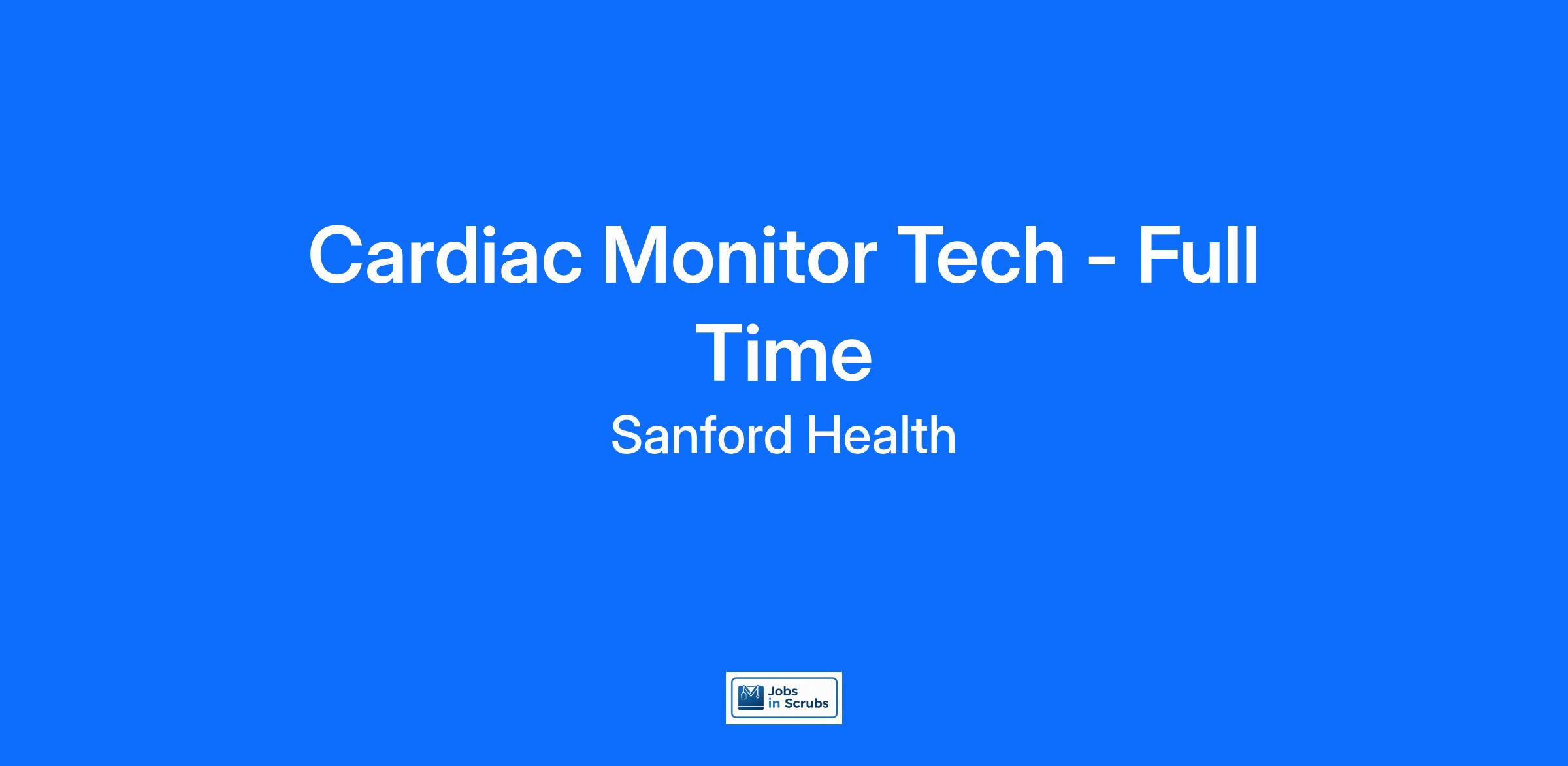 Cardiac Monitor Tech - Full Time

Sanford Health

Jobs in Scrubs